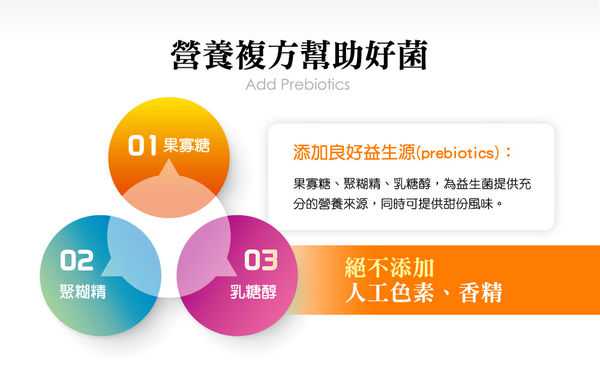 營養複方幫助好菌
Add Prebiotics

01 果寡糖

02 聚糊精

03 乳糖醇

添加良好益生源(prebiotics)：

果寡糖、聚糊精、乳糖醇，為益生菌提供充分的營養來源，同時可提供甜份風味。

絕不添加
人工色素、香精